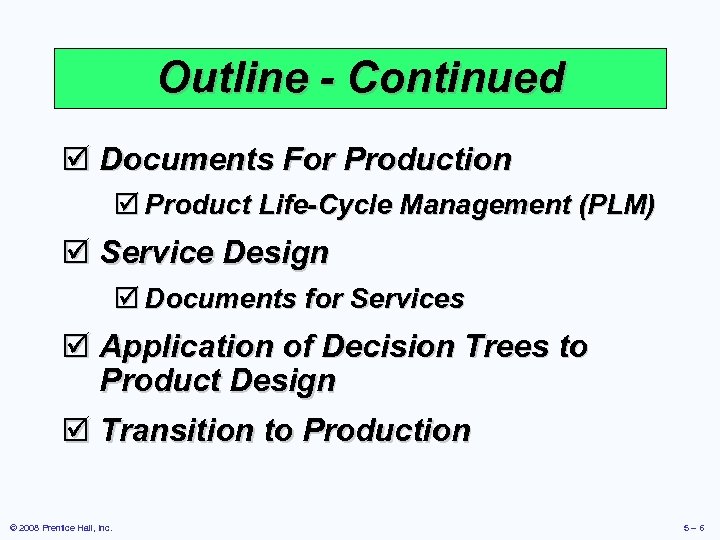 Outline - Continued

☑ Documents For Production

☑ Product Life-Cycle Management (PLM)

☑ Service Design

☑ Documents for Services

☑ Application of Decision Trees to Product Design

☑ Transition to Production

© 2008 Prentice Hall, Inc.

5 – 6